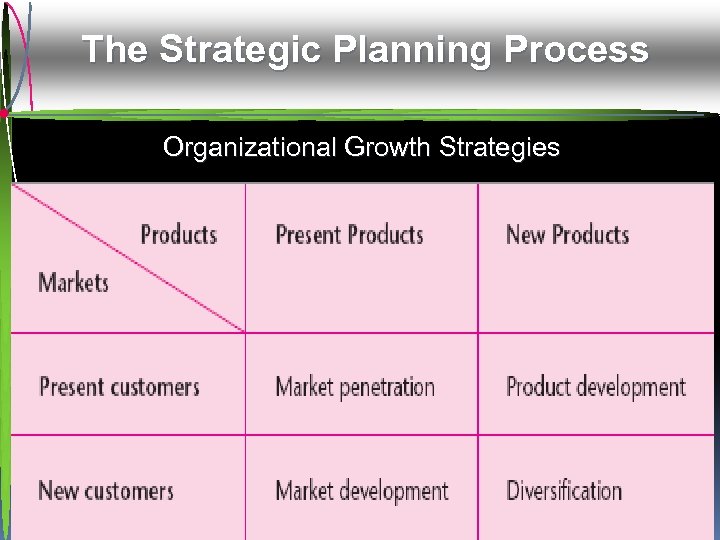 The Strategic Planning Process

Organizational Growth Strategies

| Products / Markets | Present Products | New Products |
|---|---|---|
| Present customers | Market penetration | Product development |
| New customers | Market development | Diversification |